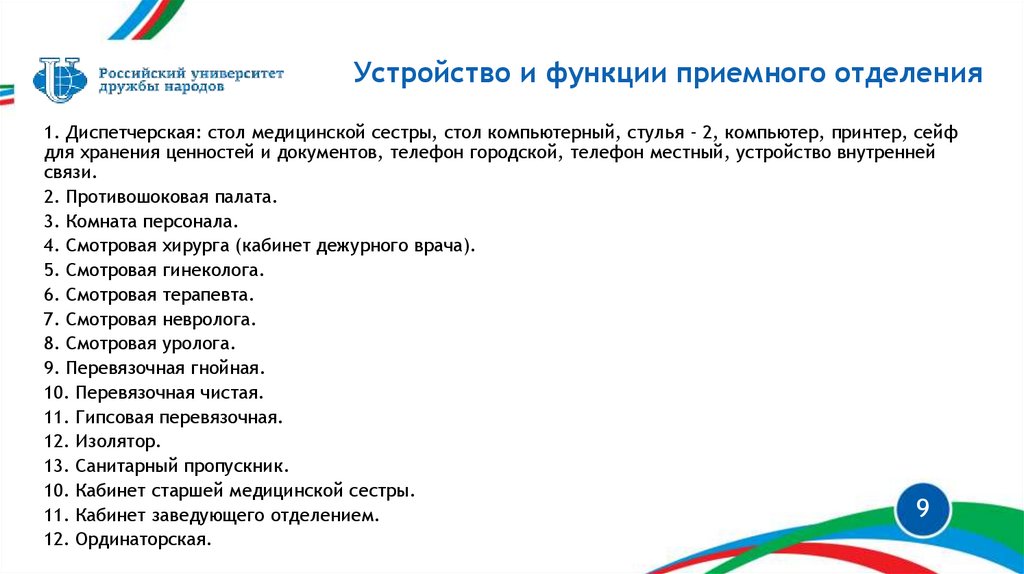 Российский университет дружбы народов

Устройство и функции приемного отделения

1. Диспетчерская: стол медицинской сестры, стол компьютерный, стулья - 2, компьютер, принтер, сейф для хранения ценностей и документов, телефон городской, телефон местный, устройство внутренней связи.
2. Противошоковая палата.
3. Комната персонала.
4. Смотровая хирурга (кабинет дежурного врача).
5. Смотровая гинеколога.
6. Смотровая терапевта.
7. Смотровая невролога.
8. Смотровая уролога.
9. Перевязочная гнойная.
10. Перевязочная чистая.
11. Гипсовая перевязочная.
12. Изолятор.
13. Санитарный пропускник.
10. Кабинет старшей медицинской сестры.
11. Кабинет заведующего отделением.
12. Ординаторская.

9